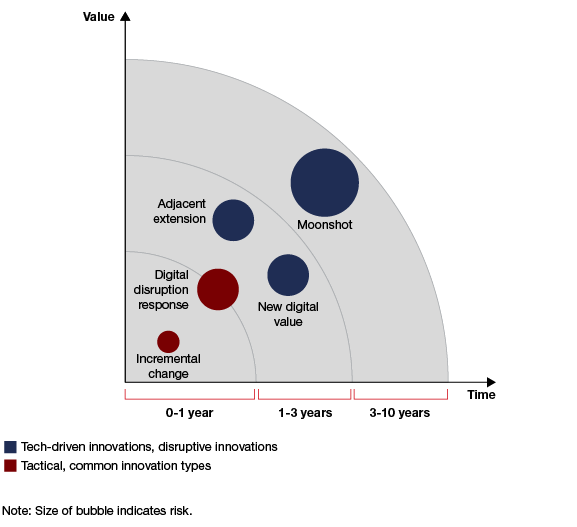 Value

Adjacent extension

Moonshot

Digital disruption response

New digital value

Incremental change

Time

0-1 year

1-3 years

3-10 years

Tech-driven innovations, disruptive innovations

Tactical, common innovation types

Note: Size of bubble indicates risk.